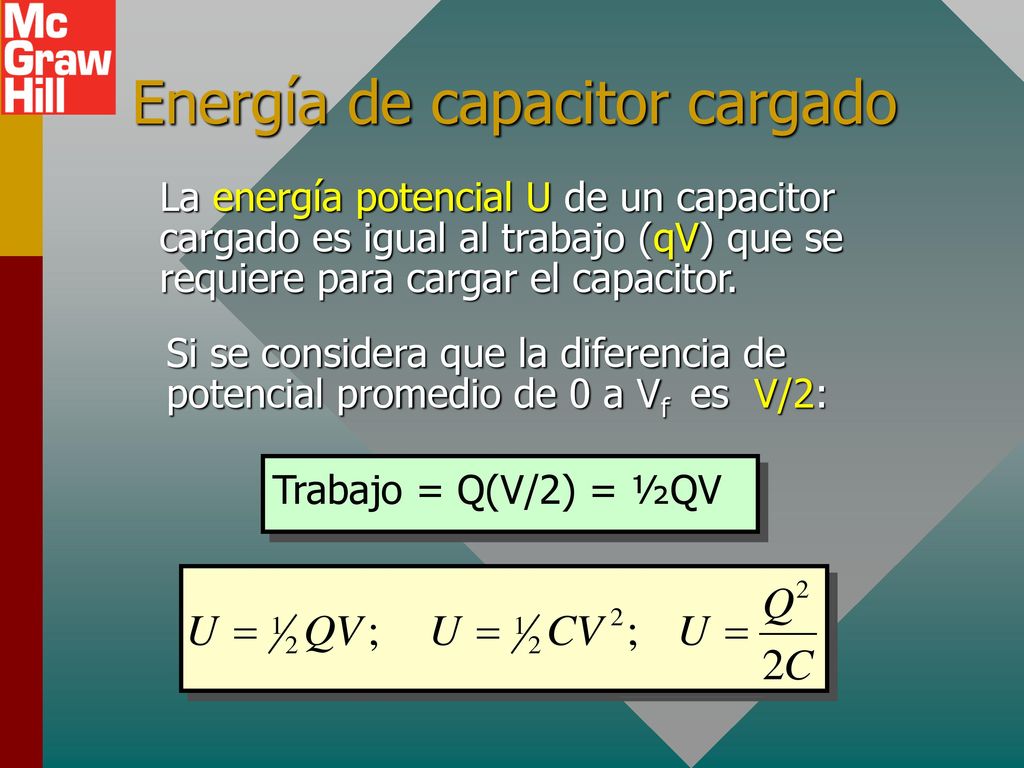 Mc Graw Hill

Energía de capacitor cargado

La energía potencial U de un capacitor cargado es igual al trabajo (qV) que se requiere para cargar el capacitor.

Si se considera que la diferencia de potencial promedio de 0 a $V_f$ es V/2:

Trabajo = Q(V/2) = ½QV

$U = \frac{1}{2}QV; \quad U = \frac{1}{2}CV^2; \quad U = \frac{Q^2}{2C}$